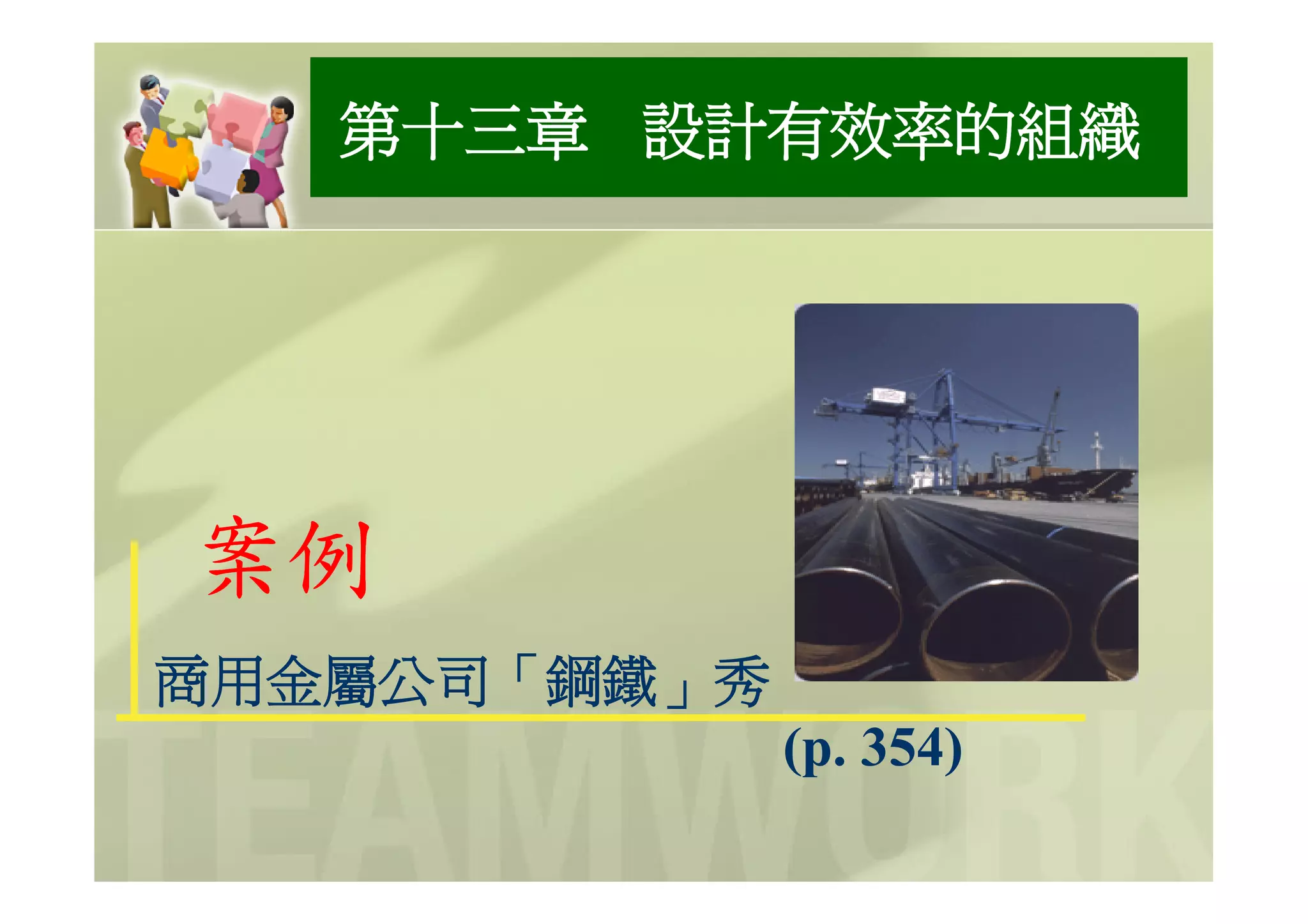 第十三章　設計有效率的組織

案例

商用金屬公司「鋼鐵」秀

(p. 354)

TEAMWORK